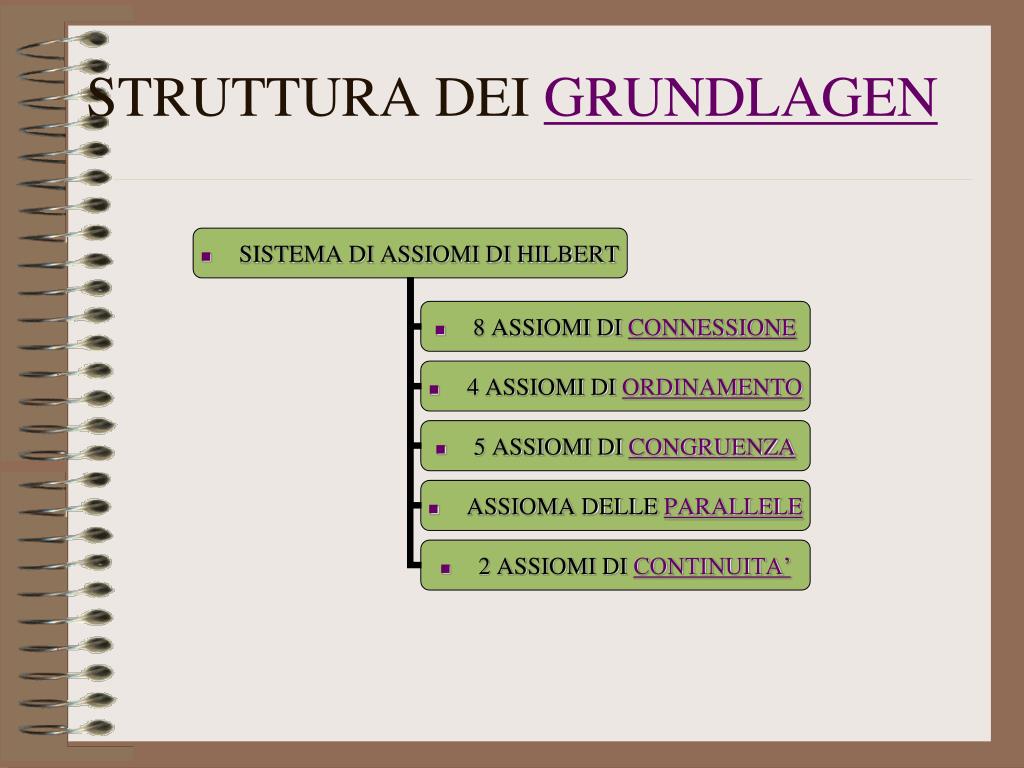 STRUTTURA DEI GRUNDLAGEN

SISTEMA DI ASSIOMI DI HILBERT

8 ASSIOMI DI CONNESSIONE

4 ASSIOMI DI ORDINAMENTO

5 ASSIOMI DI CONGRUENZA

ASSIOMA DELLE PARALLELE

2 ASSIOMI DI CONTINUITA’